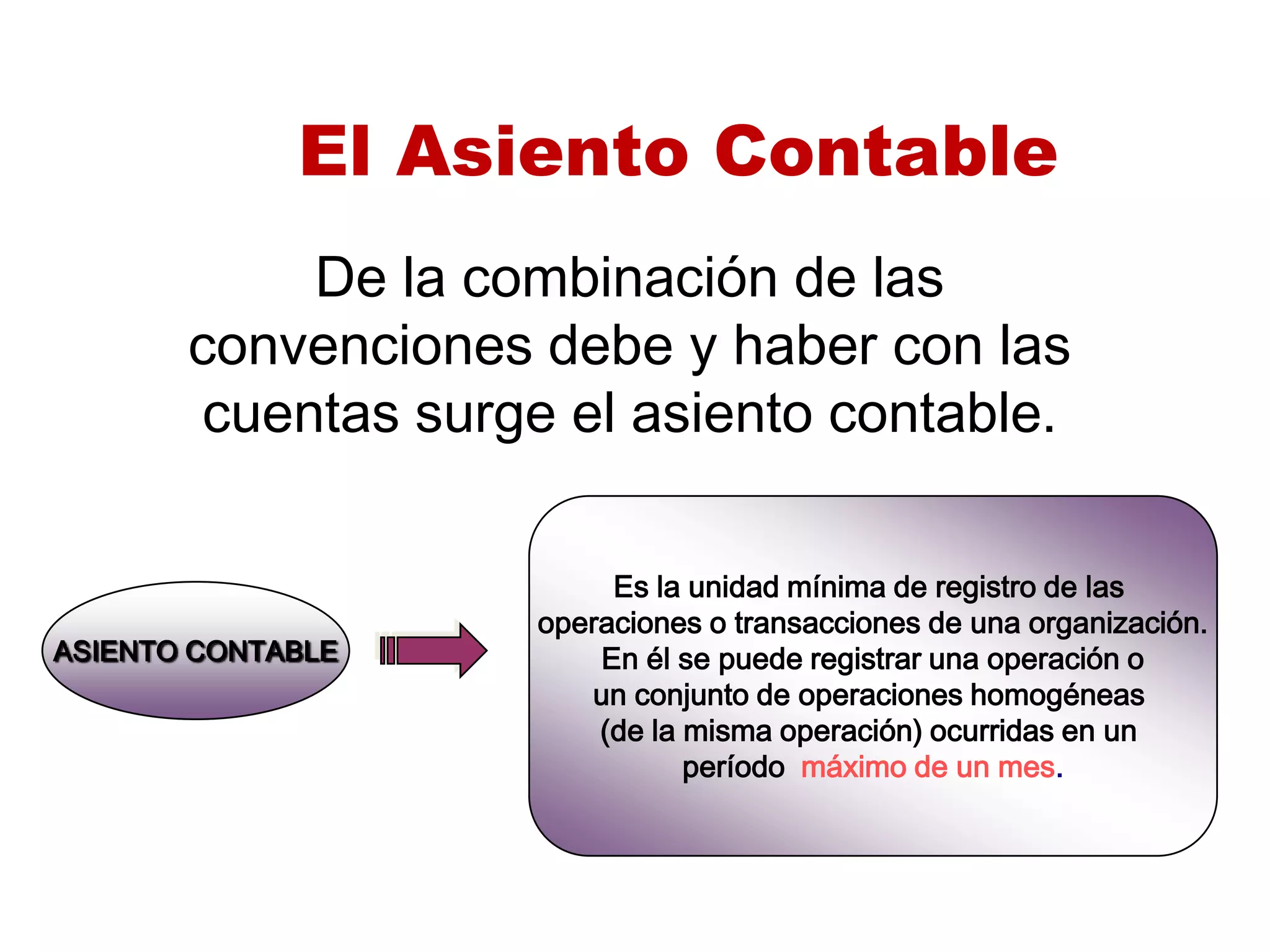 El Asiento Contable

De la combinación de las convenciones debe y haber con las cuentas surge el asiento contable.

ASIENTO CONTABLE

Es la unidad mínima de registro de las operaciones o transacciones de una organización. En él se puede registrar una operación o un conjunto de operaciones homogéneas (de la misma operación) ocurridas en un período máximo de un mes.